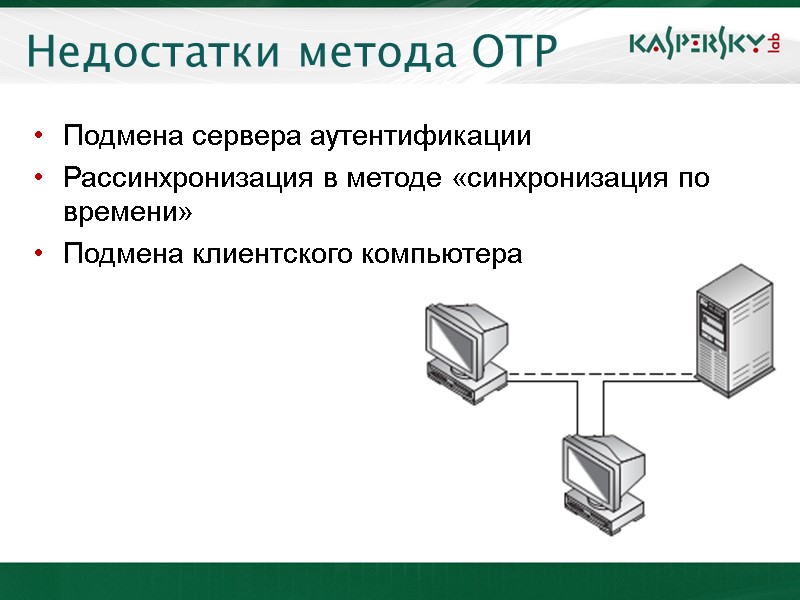 Недостатки метода OTP

KASPERSKY lab

• Подмена сервера аутентификации
• Рассинхронизация в методе «синхронизация по времени»
• Подмена клиентского компьютера